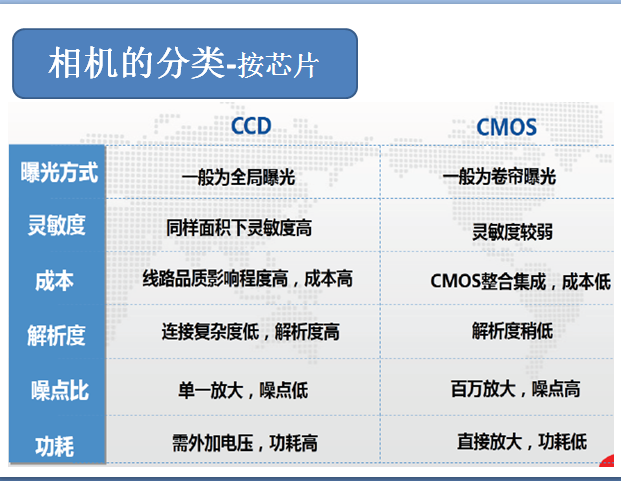 相机的分类-按芯片

| | CCD | CMOS |
|---|---|---|
| 曝光方式 | 一般为全局曝光 | 一般为卷帘曝光 |
| 灵敏度 | 同样面积下灵敏度高 | 灵敏度较弱 |
| 成本 | 线路品质影响程度高，成本高 | CMOS整合集成，成本低 |
| 解析度 | 连接复杂度低，解析度高 | 解析度稍低 |
| 噪点比 | 单一放大，噪点低 | 百万放大，噪点高 |
| 功耗 | 需外加电压，功耗高 | 直接放大，功耗低 |